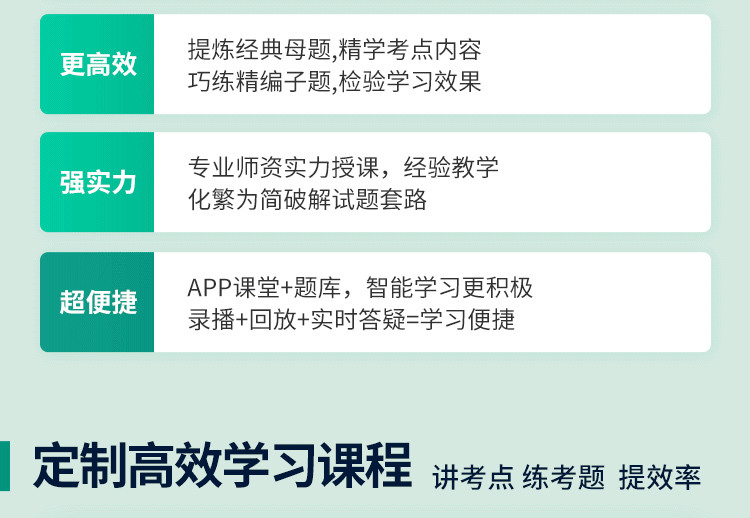 更高效

提炼经典母题,精学考点内容
巧练精编子题,检验学习效果

强实力

专业师资实力授课，经验教学
化繁为简破解试题套路

超便捷

APP课堂+题库，智能学习更积极
录播+回放+实时答疑=学习便捷

定制高效学习课程 讲考点 练考题 提效率